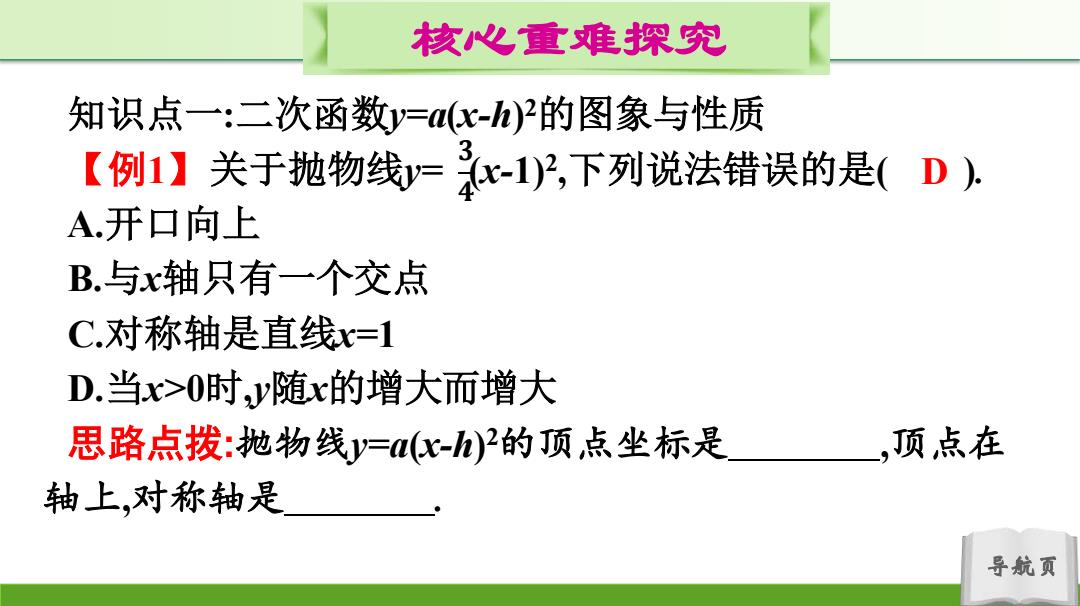 核心重难探究

知识点一:二次函数$y=a(x-h)^2$的图象与性质

【例1】关于抛物线$y=\frac{3}{4}(x-1)^2$,下列说法错误的是( D ).

A.开口向上

B.与$x$轴只有一个交点

C.对称轴是直线$x=1$

D.当$x>0$时,$y$随$x$的增大而增大

思路点拨:抛物线$y=a(x-h)^2$的顶点坐标是________,顶点在轴上,对称轴是________.

导航页